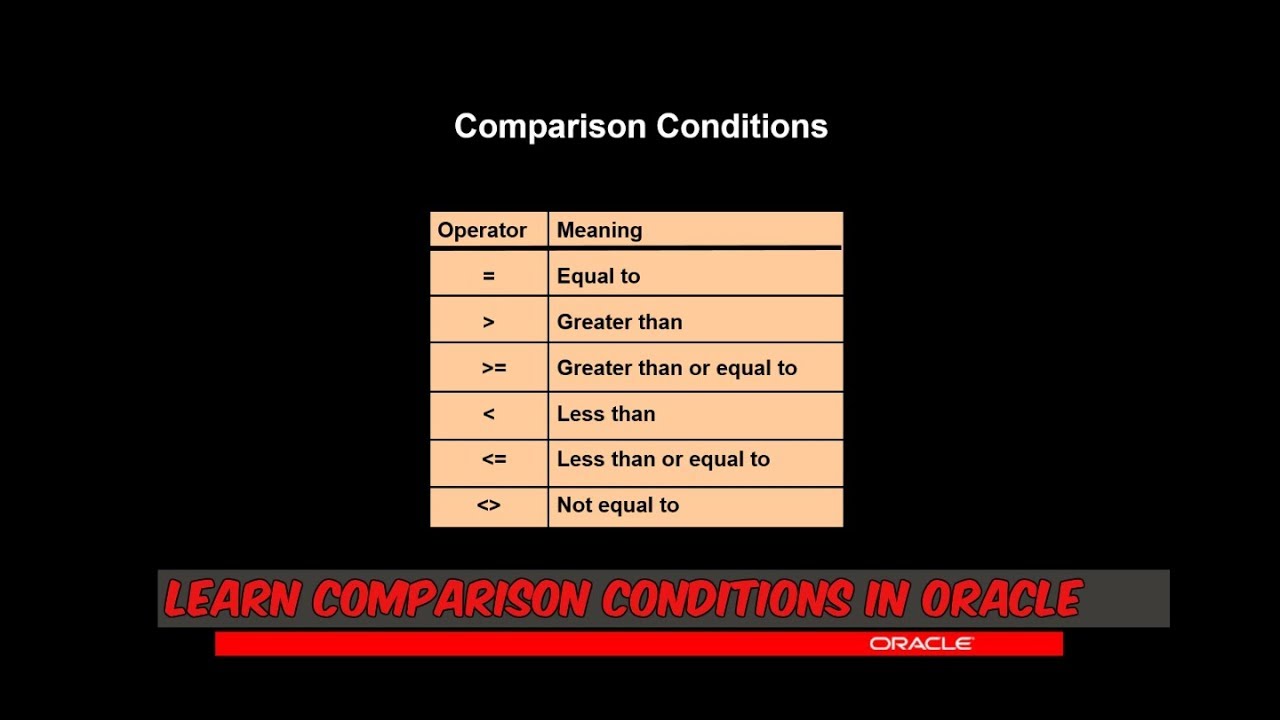 Comparison Conditions

| Operator | Meaning |
|---|---|
| = | Equal to |
| > | Greater than |
| >= | Greater than or equal to |
| < | Less than |
| <= | Less than or equal to |
| <> | Not equal to |

LEARN COMPARISON CONDITIONS IN ORACLE

ORACLE